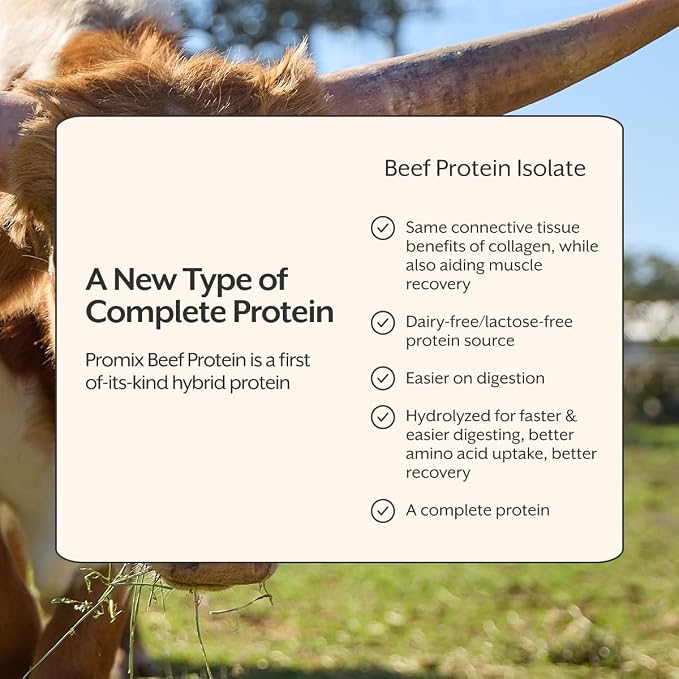 A New Type of Complete Protein

Promix Beef Protein is a first of-its-kind hybrid protein

Beef Protein Isolate

Same connective tissue benefits of collagen, while also aiding muscle recovery

Dairy-free/lactose-free protein source

Easier on digestion

Hydrolyzed for faster & easier digesting, better amino acid uptake, better recovery

A complete protein